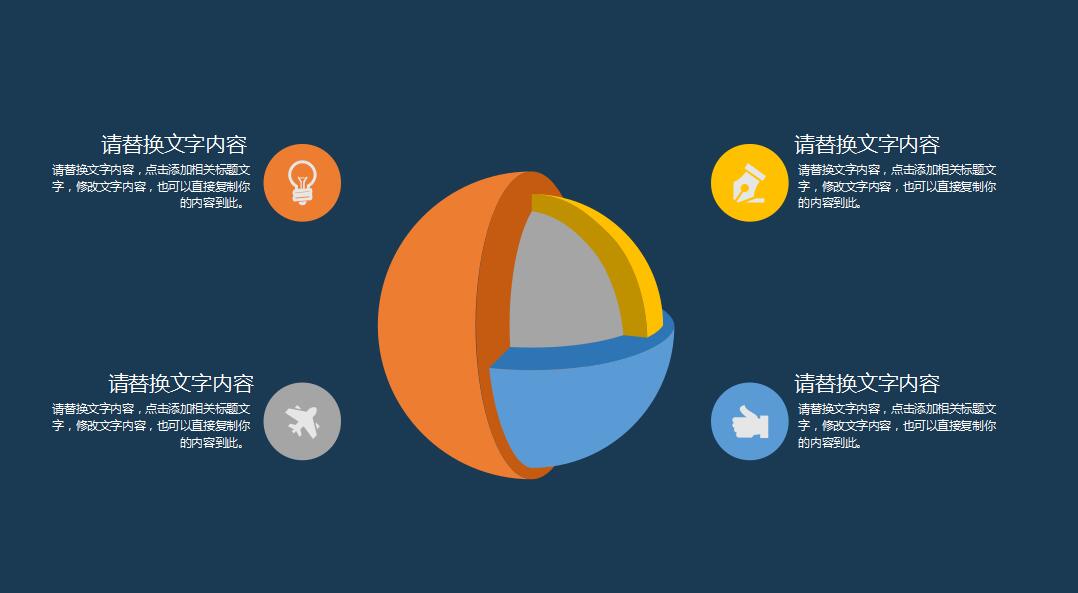 请替换文字内容

请替换文字内容，点击添加相关标题文字，修改文字内容，也可以直接复制你的内容到此。

请替换文字内容

请替换文字内容，点击添加相关标题文字，修改文字内容，也可以直接复制你的内容到此。

请替换文字内容

请替换文字内容，点击添加相关标题文字，修改文字内容，也可以直接复制你的内容到此。

请替换文字内容

请替换文字内容，点击添加相关标题文字，修改文字内容，也可以直接复制你的内容到此。